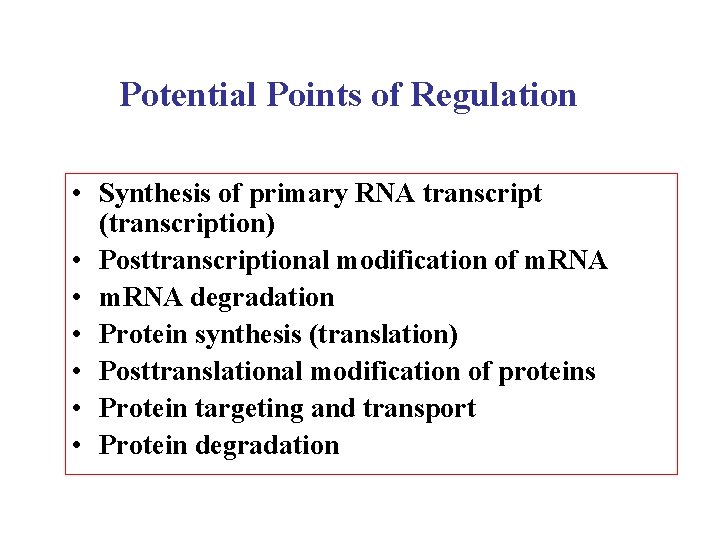 Potential Points of Regulation

• Synthesis of primary RNA transcript (transcription)
• Posttranscriptional modification of mRNA
• mRNA degradation
• Protein synthesis (translation)
• Posttranslational modification of proteins
• Protein targeting and transport
• Protein degradation